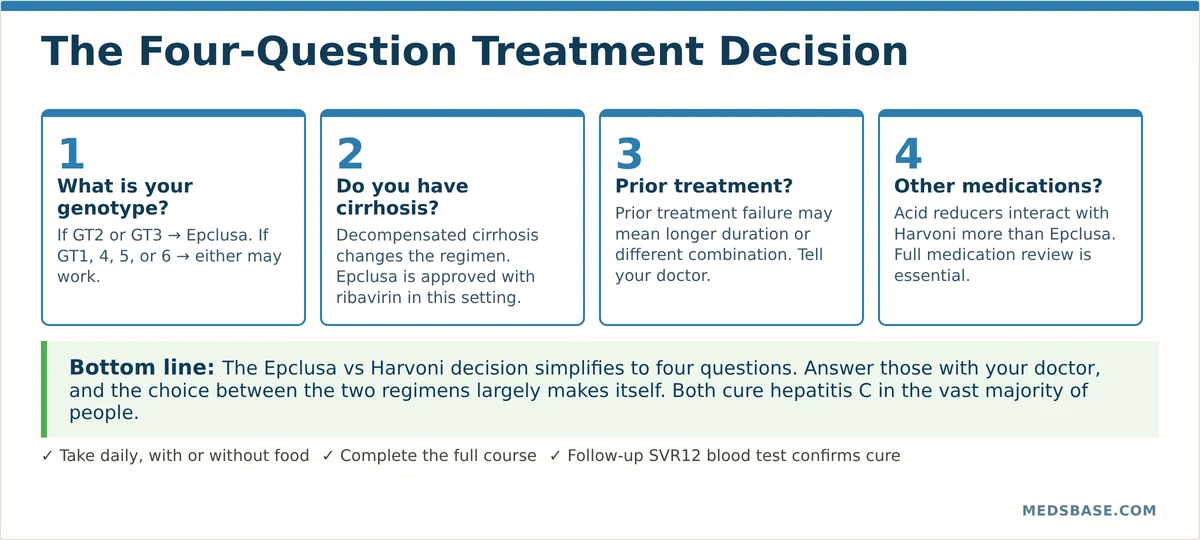 The Four-Question Treatment Decision

1
What is your genotype?
If GT2 or GT3 → Epclusa. If GT1, 4, 5, or 6 → either may work.

2
Do you have cirrhosis?
Decompensated cirrhosis changes the regimen. Epclusa is approved with ribavirin in this setting.

3
Prior treatment?
Prior treatment failure may mean longer duration or different combination. Tell your doctor.

4
Other medications?
Acid reducers interact with Harvoni more than Epclusa. Full medication review is essential.

Bottom line: The Epclusa vs Harvoni decision simplifies to four questions. Answer those with your doctor, and the choice between the two regimens largely makes itself. Both cure hepatitis C in the vast majority of people.

✓ Take daily, with or without food ✓ Complete the full course ✓ Follow-up SVR12 blood test confirms cure

MEDSBASE.COM